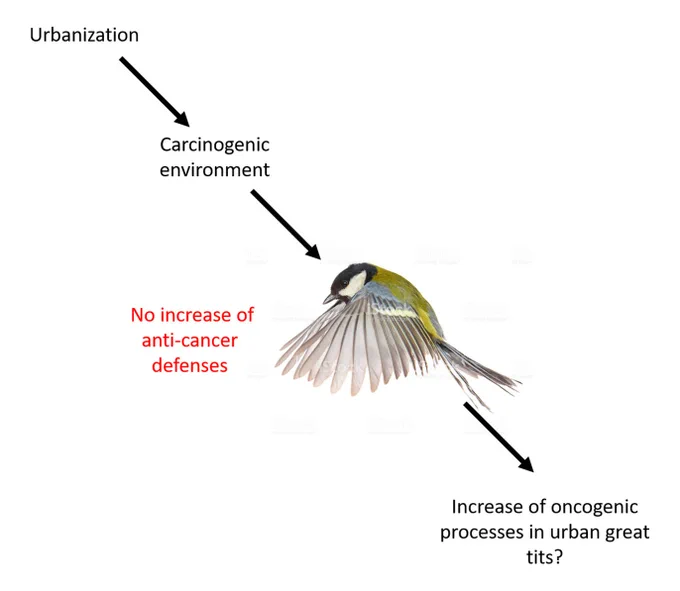 Urbanization

Carcinogenic environment

No increase of anti-cancer defenses

Increase of oncogenic processes in urban great tits?